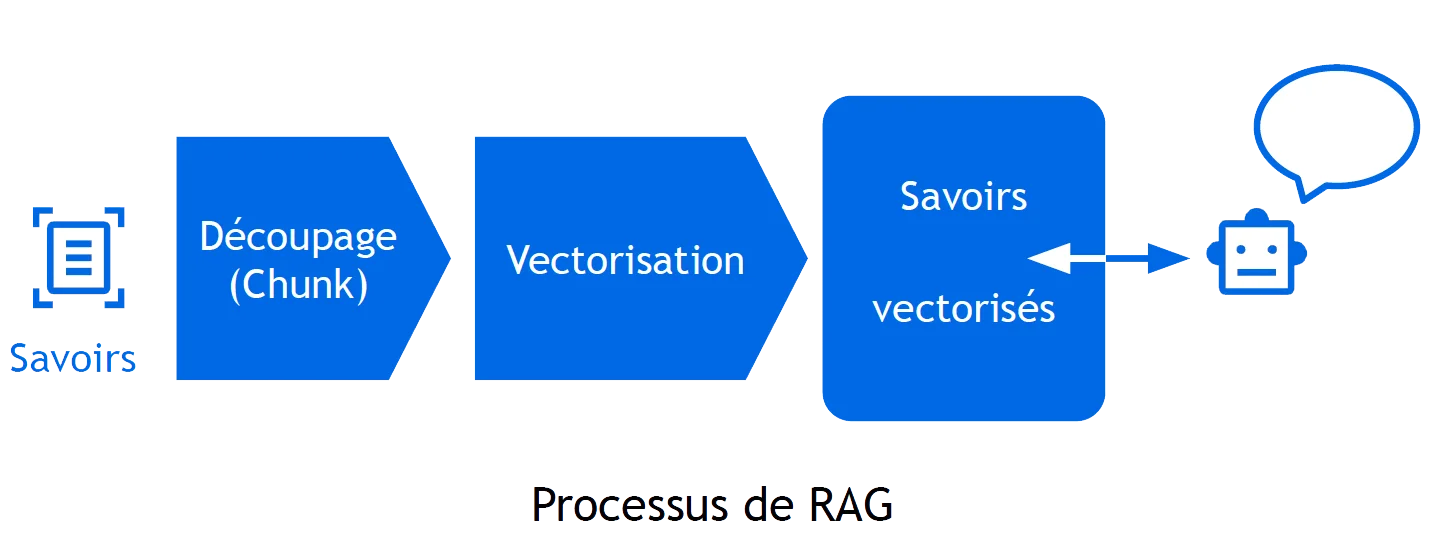 Savoirs

Découpage (Chunk)

Vectorisation

Savoirs

vectorisés

Processus de RAG